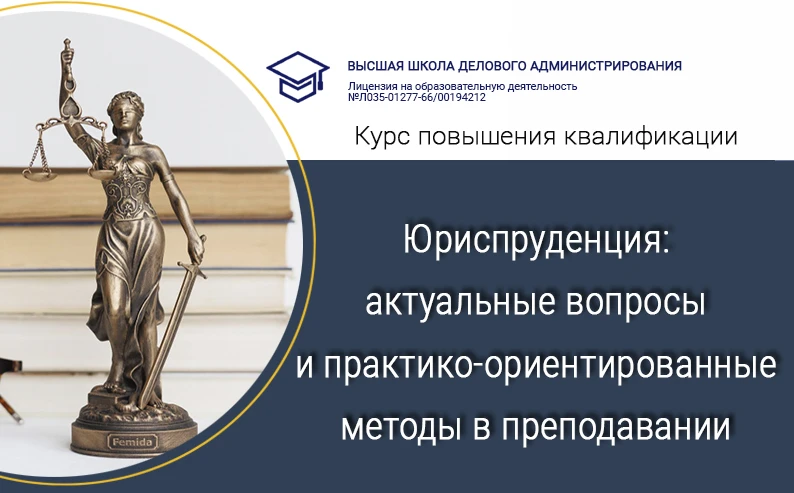 ВЫСШАЯ ШКОЛА ДЕЛОВОГО АДМИНИСТРИРОВАНИЯ
Лицензия на образовательную деятельность
№Л035-01277-66/00194212

Курс повышения квалификации

Юриспруденция: актуальные вопросы и практико-ориентированные методы в преподавании

Femida